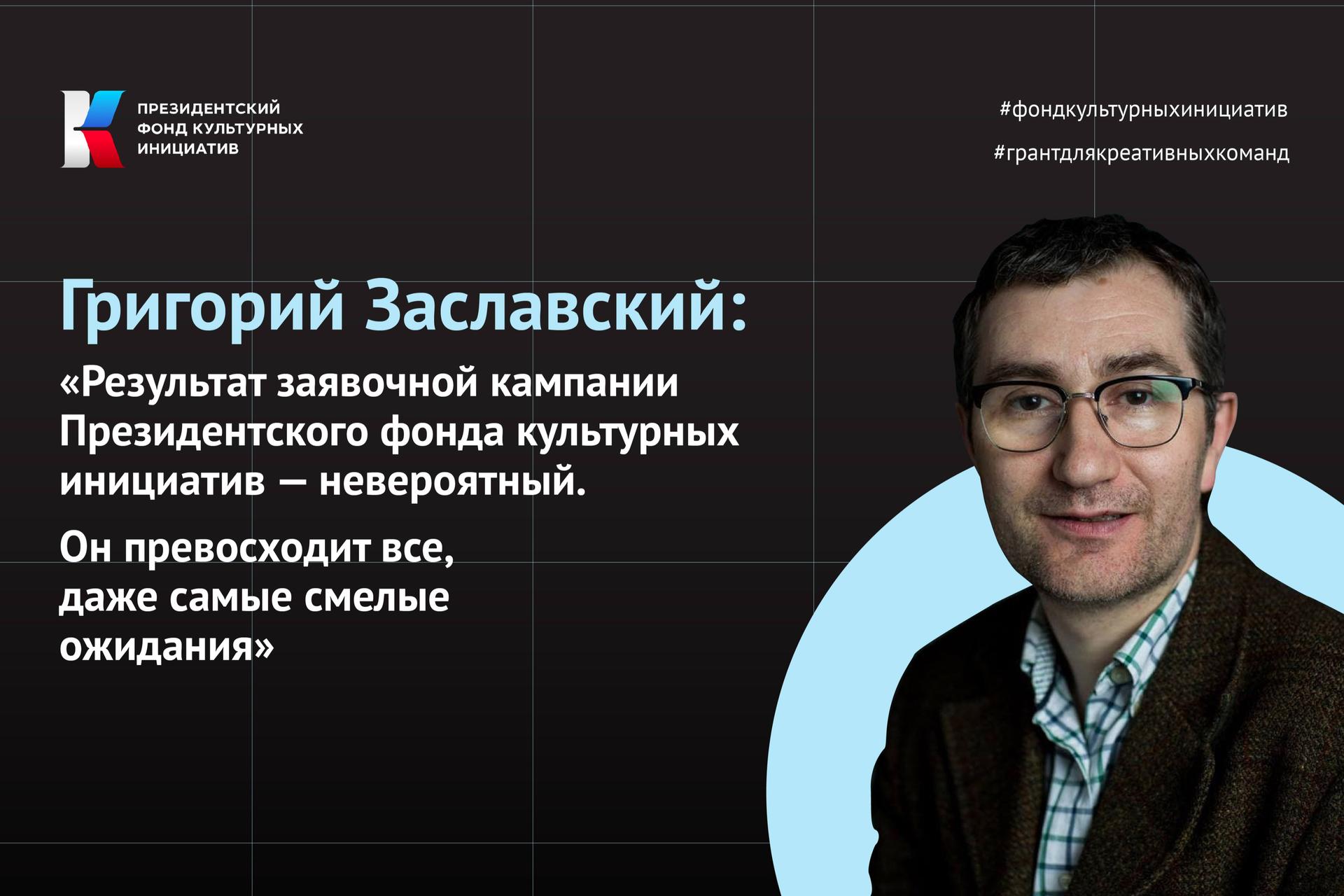 ПРЕЗИДЕНТСКИЙ ФОНД КУЛЬТУРНЫХ ИНИЦИАТИВ

#фондкультурныхинициатив
#грантдлякреативныхкоманд

Григорий Заславский:

«Результат заявочной кампании Президентского фонда культурных инициатив — невероятный.

Он превосходит все, даже самые смелые ожидания»